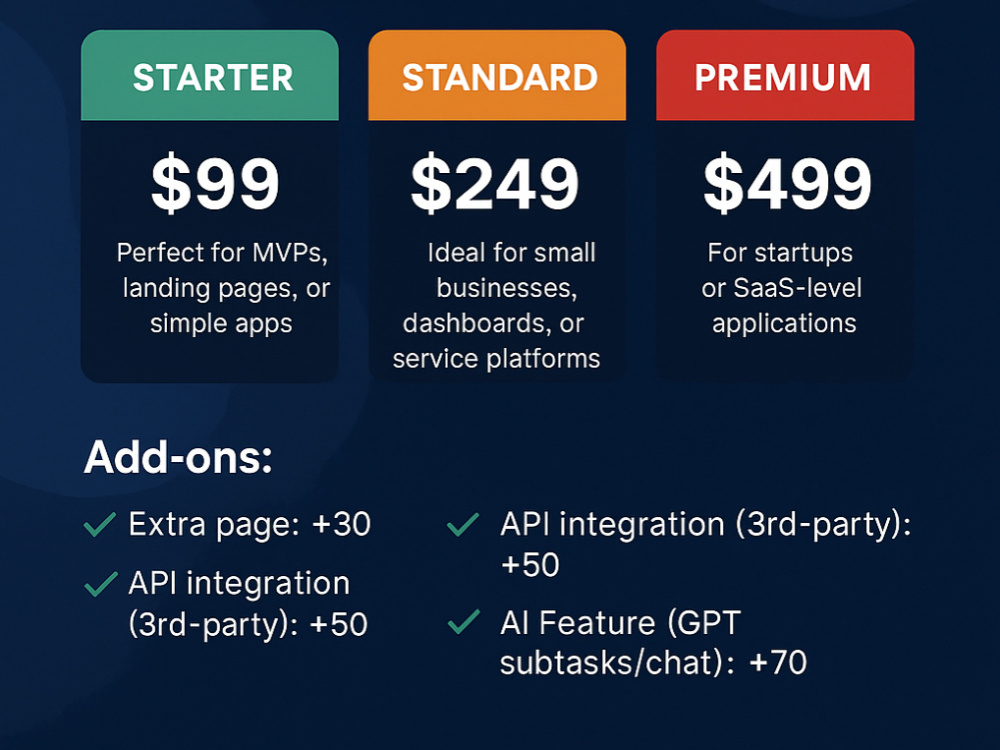 STARTER

$99

Perfect for MVPs, landing pages, or simple apps

STANDARD

$249

Ideal for small businesses, dashboards, or service platforms

PREMIUM

$499

For startups or SaaS-level applications

Add-ons:

✓ Extra page: +30

✓ API integration (3rd-party): +50

✓ API integration (3rd-party): +50

✓ AI Feature (GPT subtasks/chat): +70